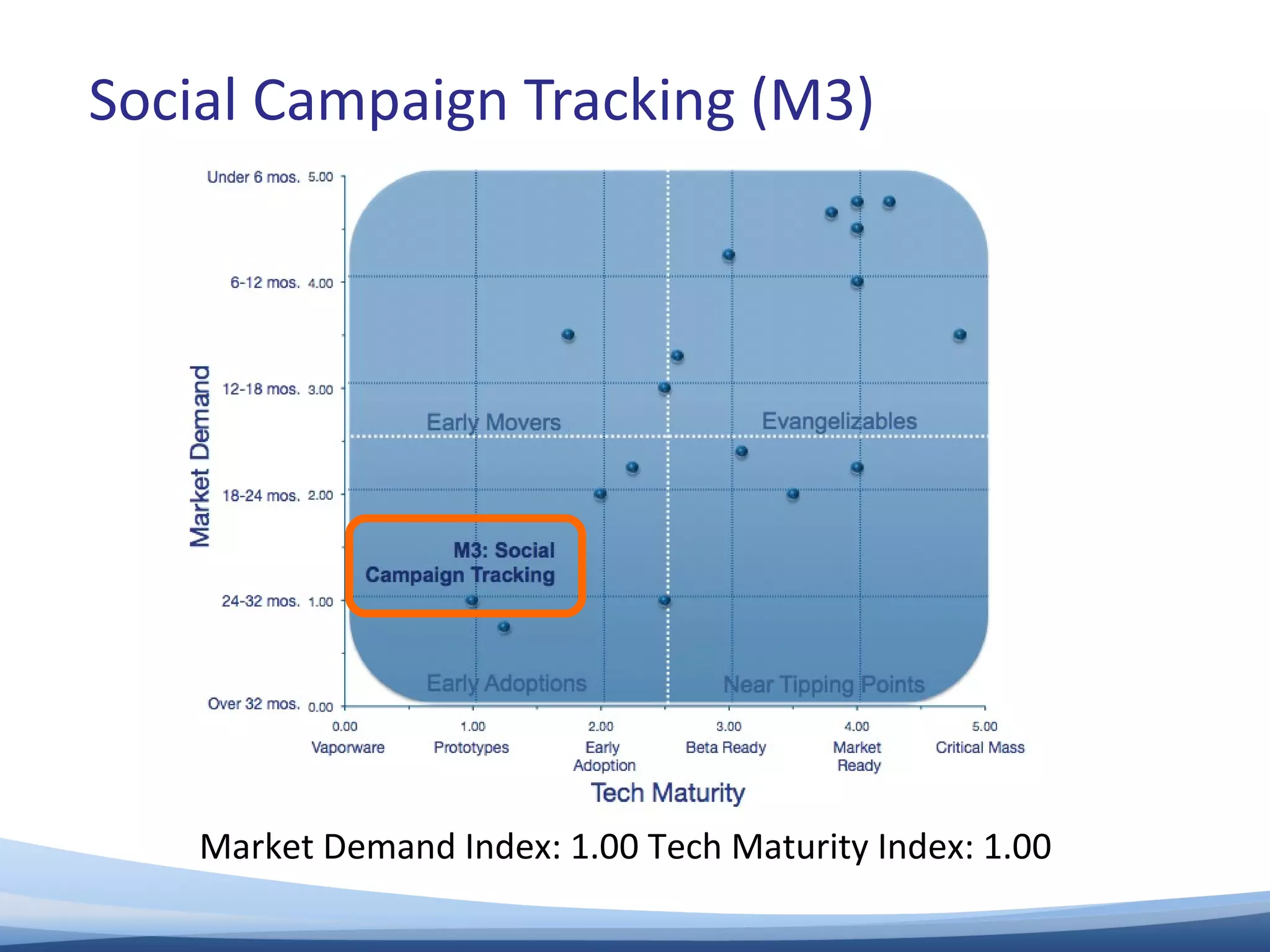 Social Campaign Tracking (M3)

Market Demand

Under 6 mos. 5.00
6-12 mos. 4.00
12-18 mos. 3.00
18-24 mos. 2.00
24-32 mos. 1.00
Over 32 mos. 0.00

Early Movers

Evangelizables

M3: Social Campaign Tracking

Early Adoptions

Near Tipping Points

0.00 Vaporware
1.00 Prototypes
2.00 Early Adoption
3.00 Beta Ready
4.00 Market Ready
5.00 Critical Mass

Tech Maturity

Market Demand Index: 1.00 Tech Maturity Index: 1.00